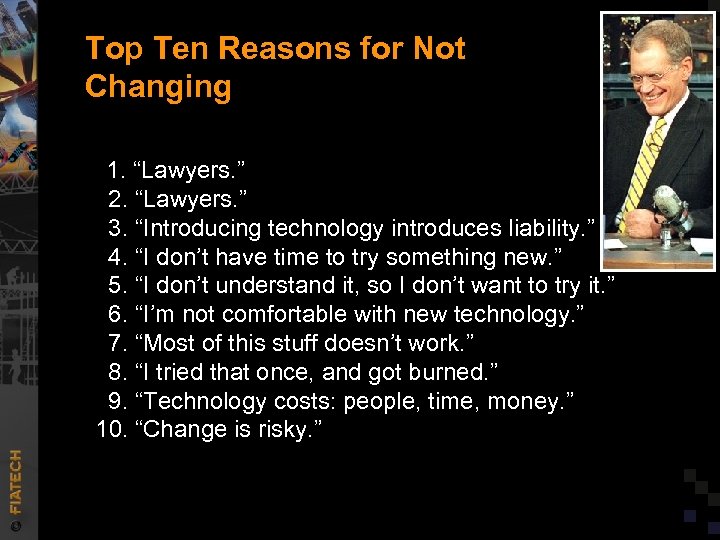 Top Ten Reasons for Not Changing

1. “Lawyers.”
2. “Lawyers.”
3. “Introducing technology introduces liability.”
4. “I don’t have time to try something new.”
5. “I don’t understand it, so I don’t want to try it.”
6. “I’m not comfortable with new technology.”
7. “Most of this stuff doesn’t work.”
8. “I tried that once, and got burned.”
9. “Technology costs: people, time, money.”
10. “Change is risky.”

© FIATECH